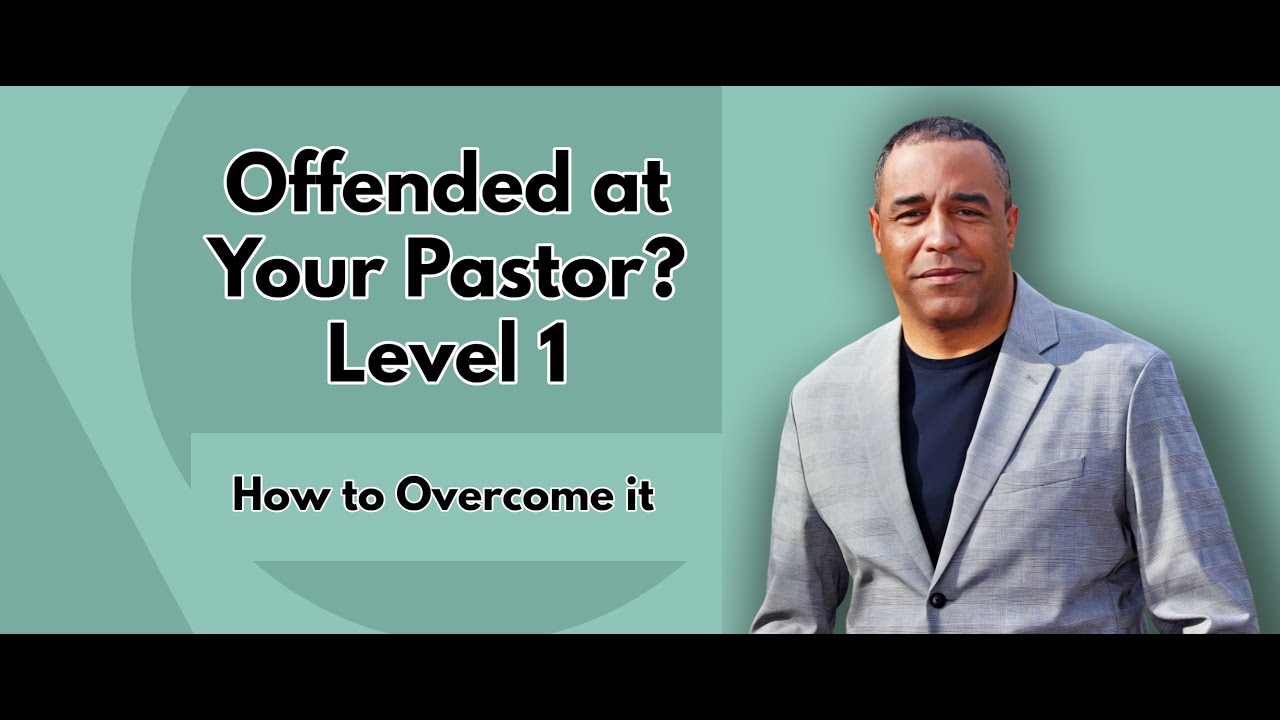 Offended at Your Pastor? Level 1

How to Overcome it